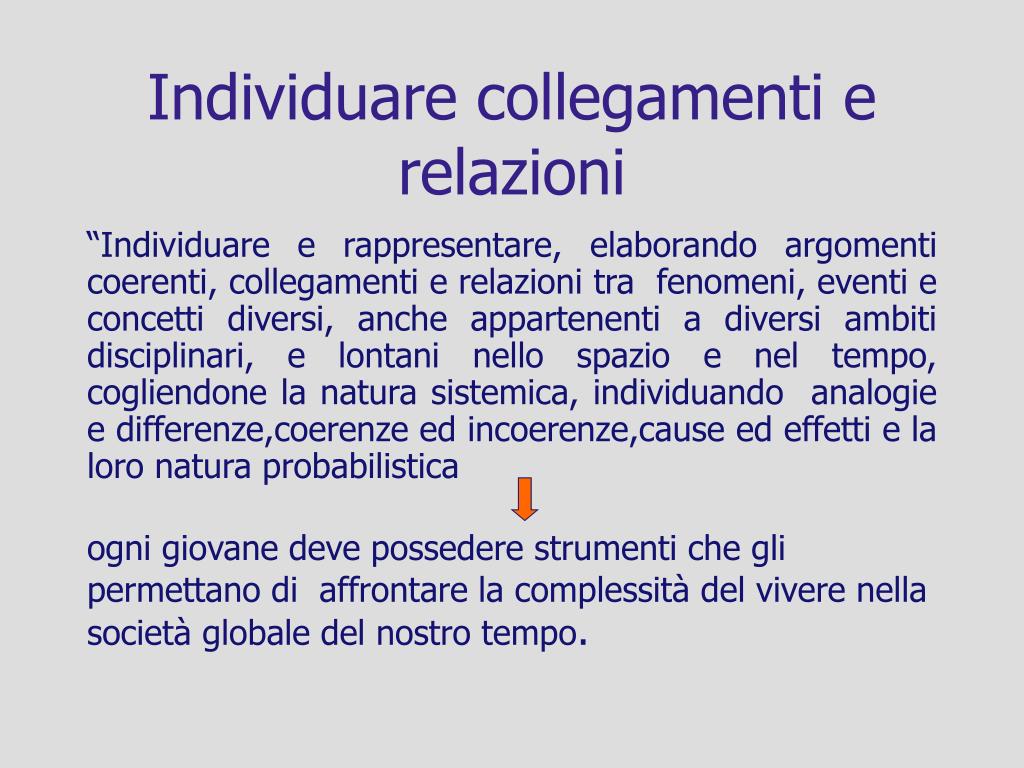 Individuare collegamenti e relazioni

“Individuare e rappresentare, elaborando argomenti coerenti, collegamenti e relazioni tra fenomeni, eventi e concetti diversi, anche appartenenti a diversi ambiti disciplinari, e lontani nello spazio e nel tempo, cogliendone la natura sistemica, individuando analogie e differenze,coerenze ed incoerenze,cause ed effetti e la loro natura probabilistica

ogni giovane deve possedere strumenti che gli permettano di affrontare la complessità del vivere nella società globale del nostro tempo.